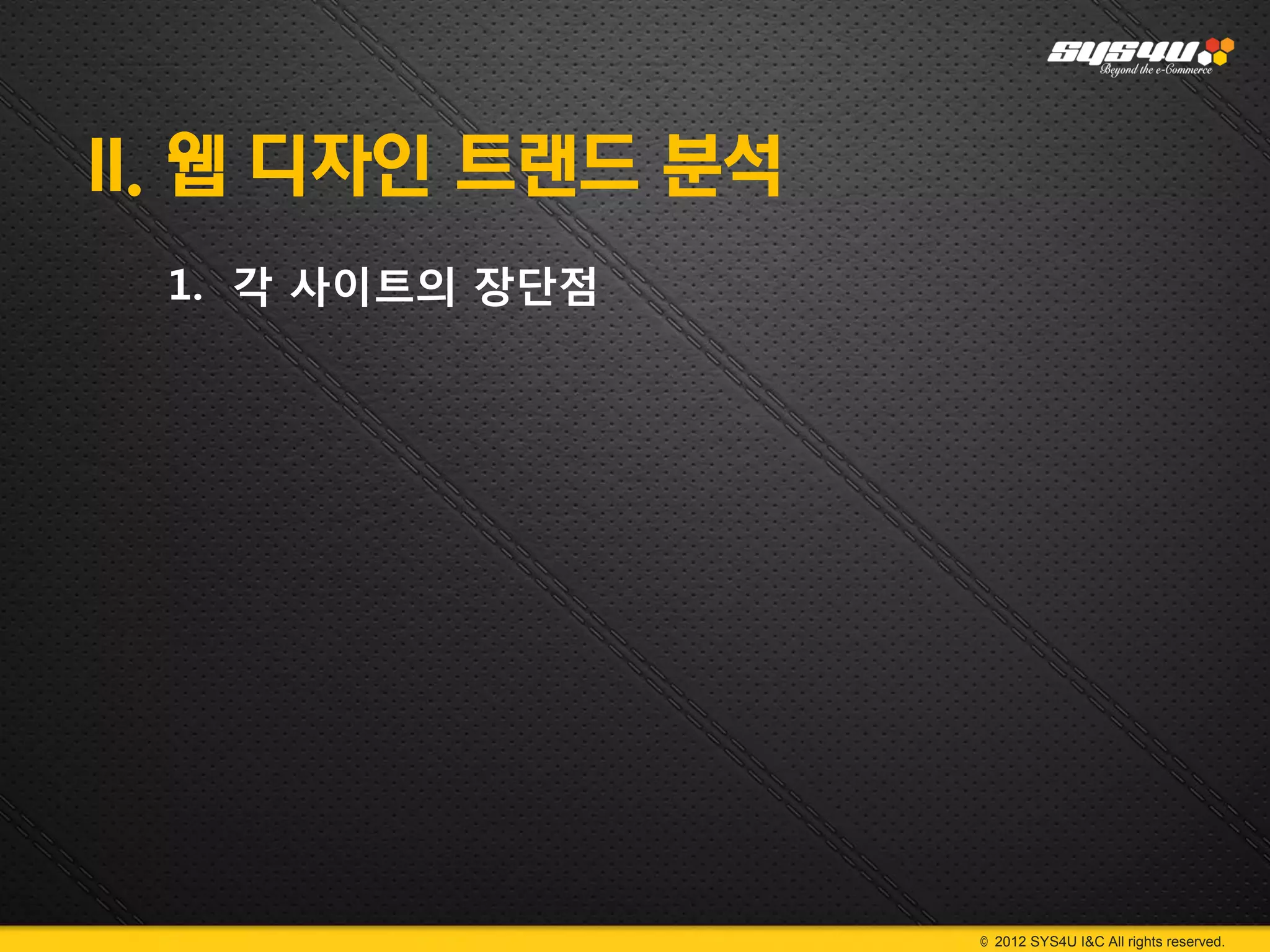 SYS4U
Beyond the e-Commerce

II. 웹 디자인 트랜드 분석

1. 각 사이트의 장단점

© 2012 SYS4U I&C All rights reserved.